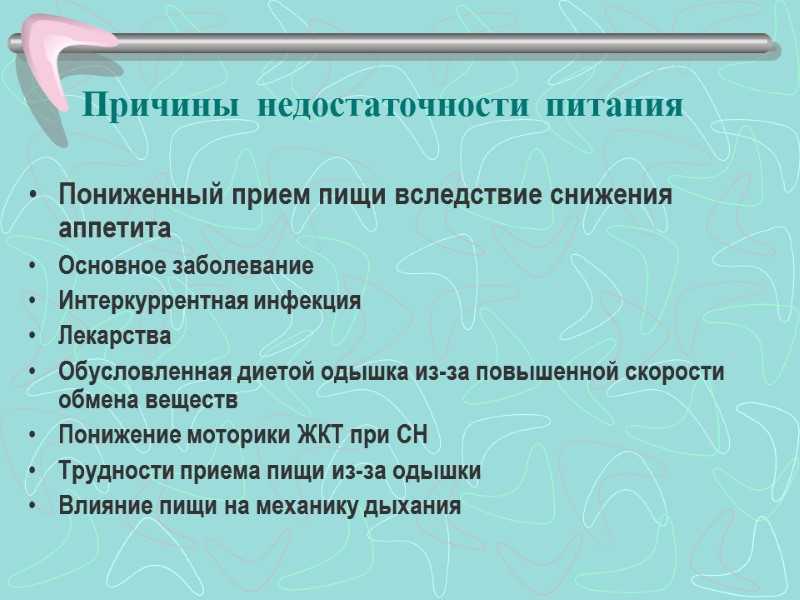 Причины недостаточности питания

• Пониженный прием пищи вследствие снижения аппетита
• Основное заболевание
• Интеркуррентная инфекция
• Лекарства
• Обусловленная диетой одышка из-за повышенной скорости обмена веществ
• Понижение моторики ЖКТ при СН
• Трудности приема пищи из-за одышки
• Влияние пищи на механику дыхания